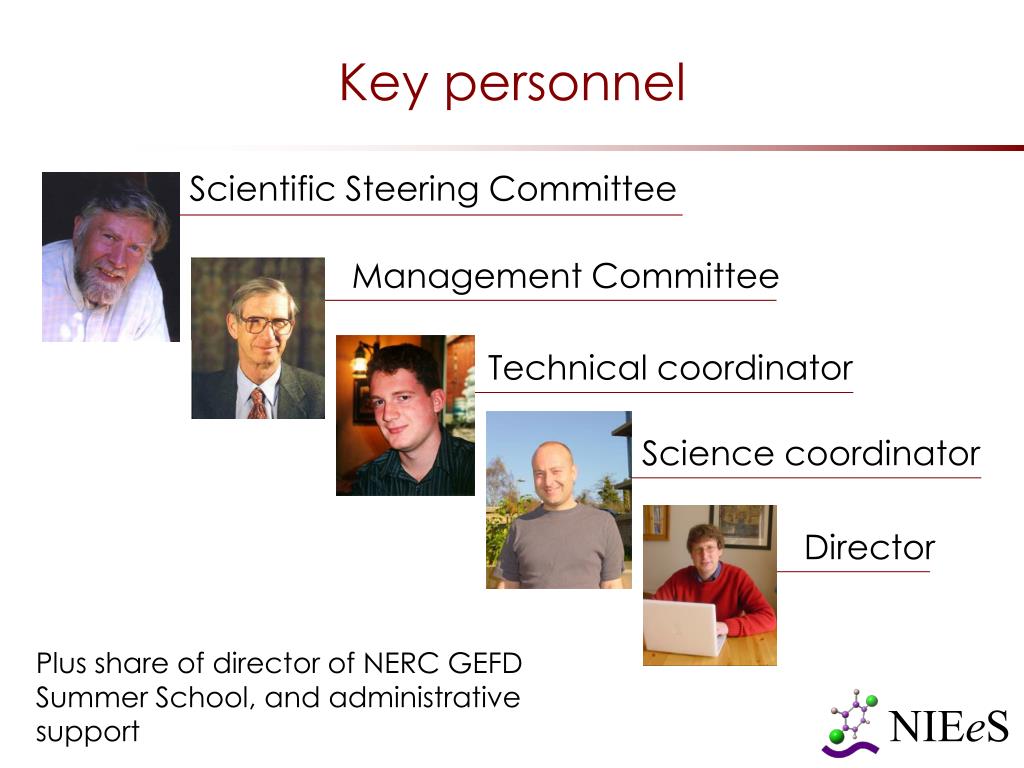 Key personnel

Scientific Steering Committee

Management Committee

Technical coordinator

Science coordinator

Director

Plus share of director of NERC GEFD Summer School, and administrative support

NIEeS